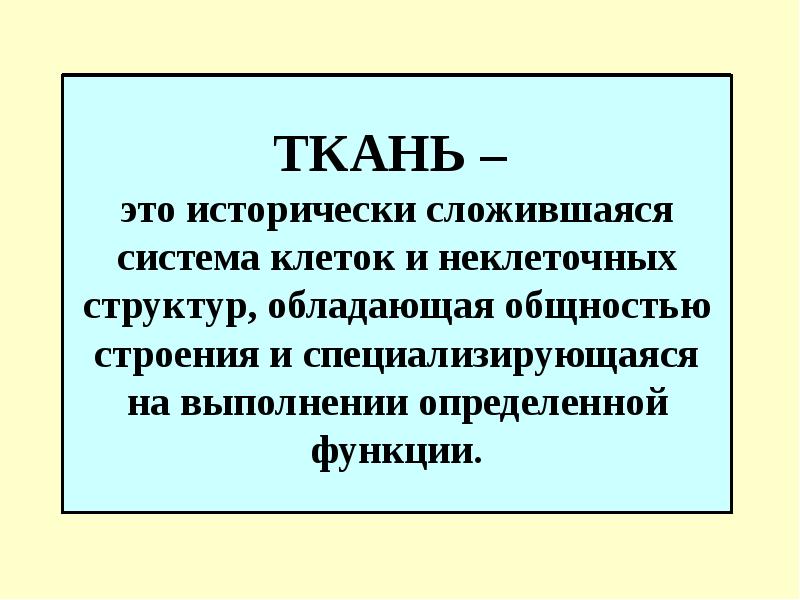 ТКАНЬ –
это исторически сложившаяся система клеток и неклеточных структур, обладающая общностью строения и специализирующаяся на выполнении определенной функции.